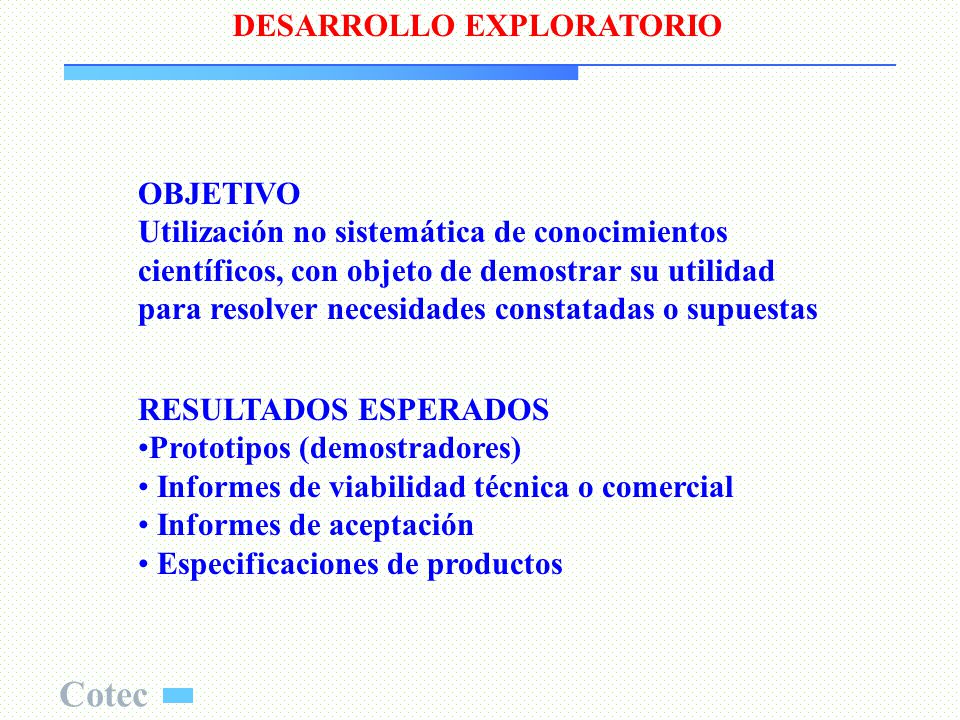 DESARROLLO EXPLORATORIO

OBJETIVO
Utilización no sistemática de conocimientos científicos, con objeto de demostrar su utilidad para resolver necesidades constatadas o supuestas

RESULTADOS ESPERADOS
•Prototipos (demostradores)
• Informes de viabilidad técnica o comercial
• Informes de aceptación
• Especificaciones de productos

Cotec